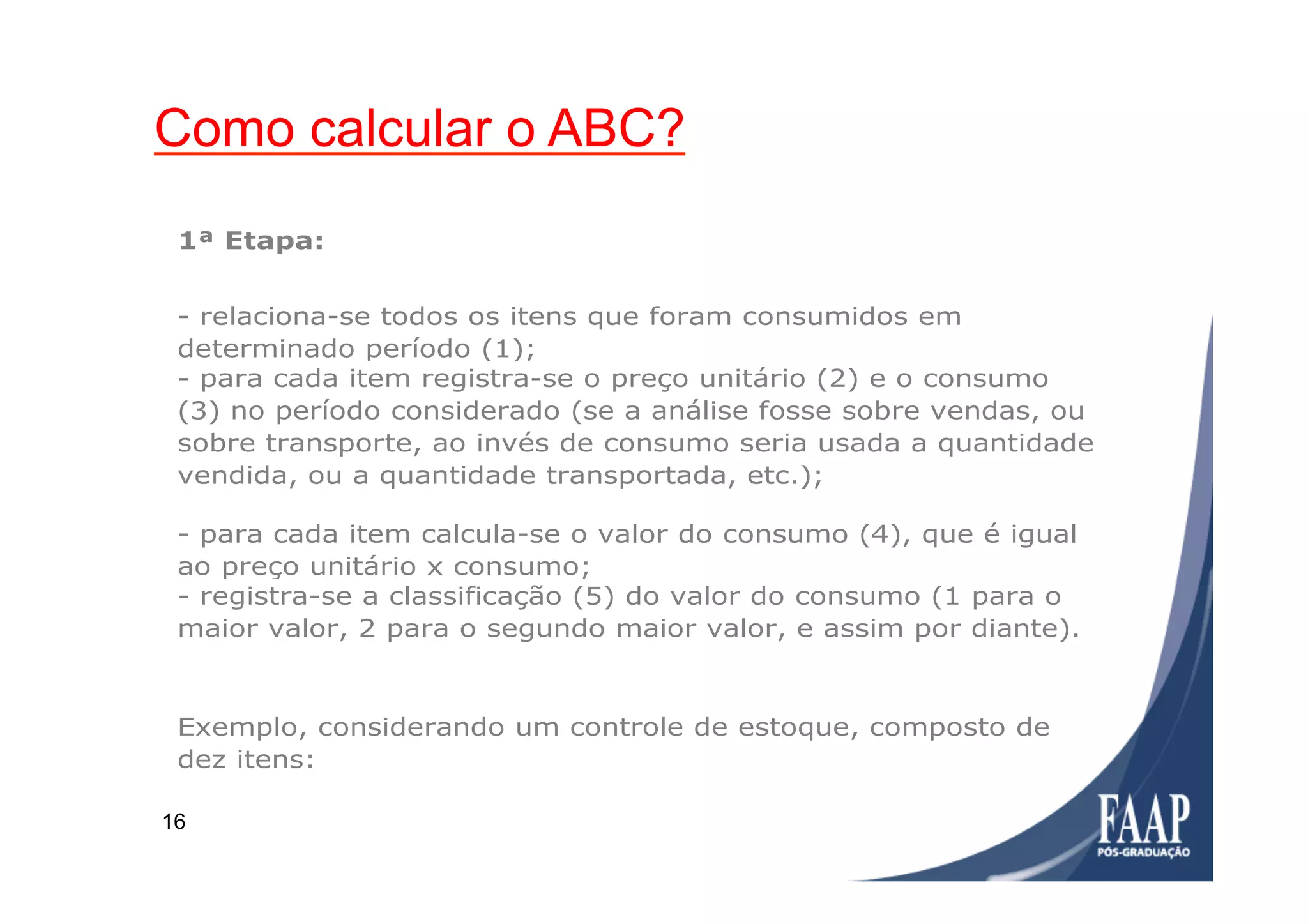 Como calcular o ABC?

1ª Etapa:

- relaciona-se todos os itens que foram consumidos em determinado período (1);
- para cada item registra-se o preço unitário (2) e o consumo (3) no período considerado (se a análise fosse sobre vendas, ou sobre transporte, ao invés de consumo seria usada a quantidade vendida, ou a quantidade transportada, etc.);

- para cada item calcula-se o valor do consumo (4), que é igual ao preço unitário x consumo;
- registra-se a classificação (5) do valor do consumo (1 para o maior valor, 2 para o segundo maior valor, e assim por diante).

Exemplo, considerando um controle de estoque, composto de dez itens:

16

FAAP
PÓS-GRADUAÇÃO